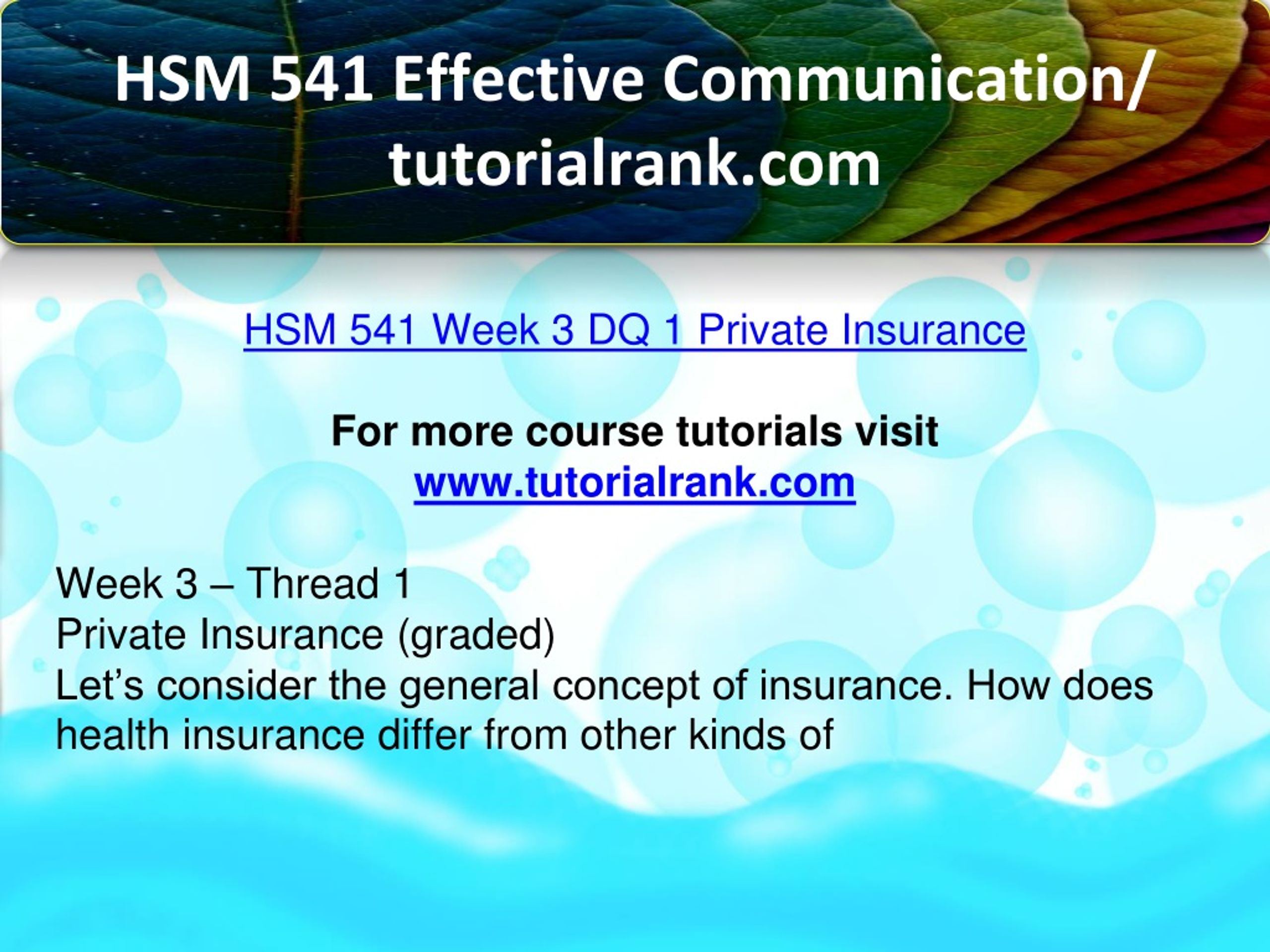 HSM 541 Effective Communication/ tutorialrank.com

HSM 541 Week 3 DQ 1 Private Insurance

For more course tutorials visit
www.tutorialrank.com

Week 3 – Thread 1
Private Insurance (graded)
Let's consider the general concept of insurance. How does health insurance differ from other kinds of